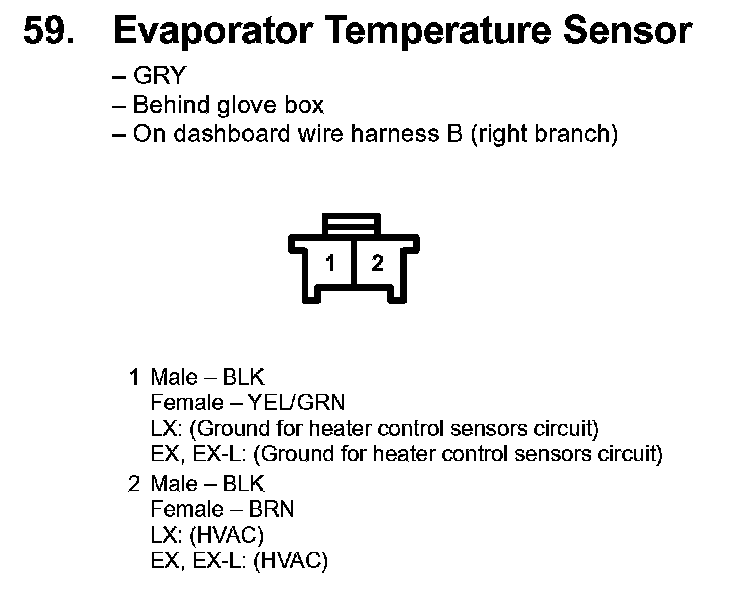 59. Evaporator Temperature Sensor

– GRY
– Behind glove box
– On dashboard wire harness B (right branch)

1 2

1 Male – BLK
Female – YEL/GRN
LX: (Ground for heater control sensors circuit)
EX, EX-L: (Ground for heater control sensors circuit)

2 Male – BLK
Female – BRN
LX: (HVAC)
EX, EX-L: (HVAC)